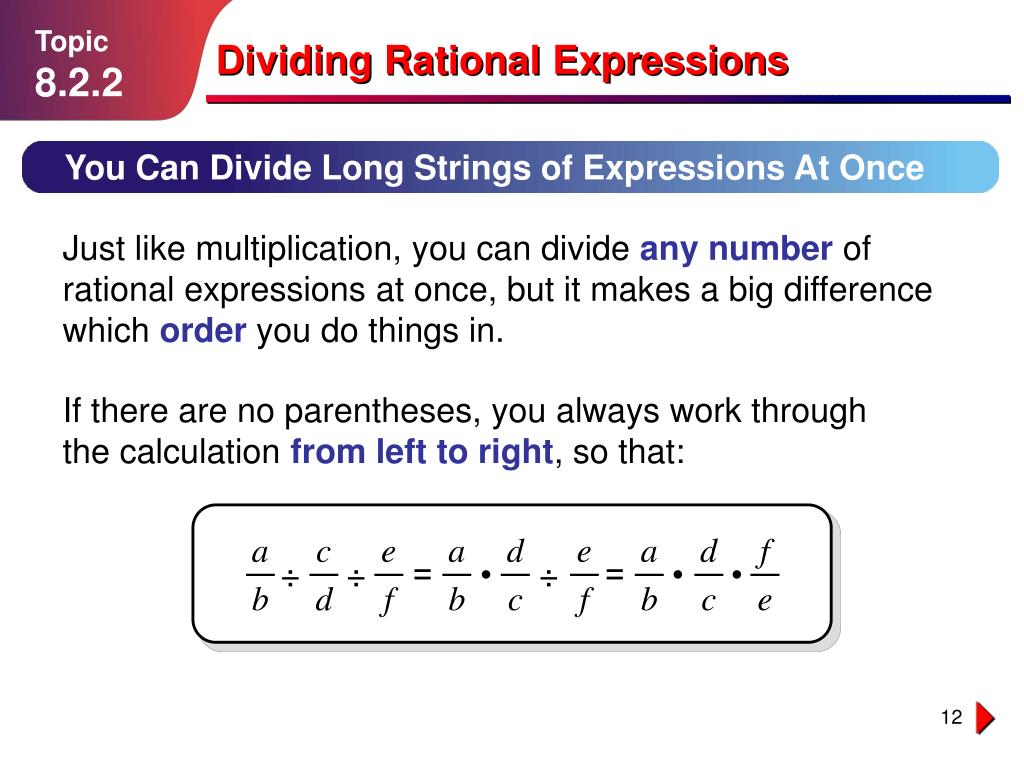 Topic
8.2.2

Dividing Rational Expressions

You Can Divide Long Strings of Expressions At Once

Just like multiplication, you can divide any number of rational expressions at once, but it makes a big difference which order you do things in.

If there are no parentheses, you always work through the calculation from left to right, so that:

$\frac{a}{b} \div \frac{c}{d} \div \frac{e}{f} = \frac{a}{b} \cdot \frac{d}{c} \div \frac{e}{f} = \frac{a}{b} \cdot \frac{d}{c} \cdot \frac{f}{e}$

12